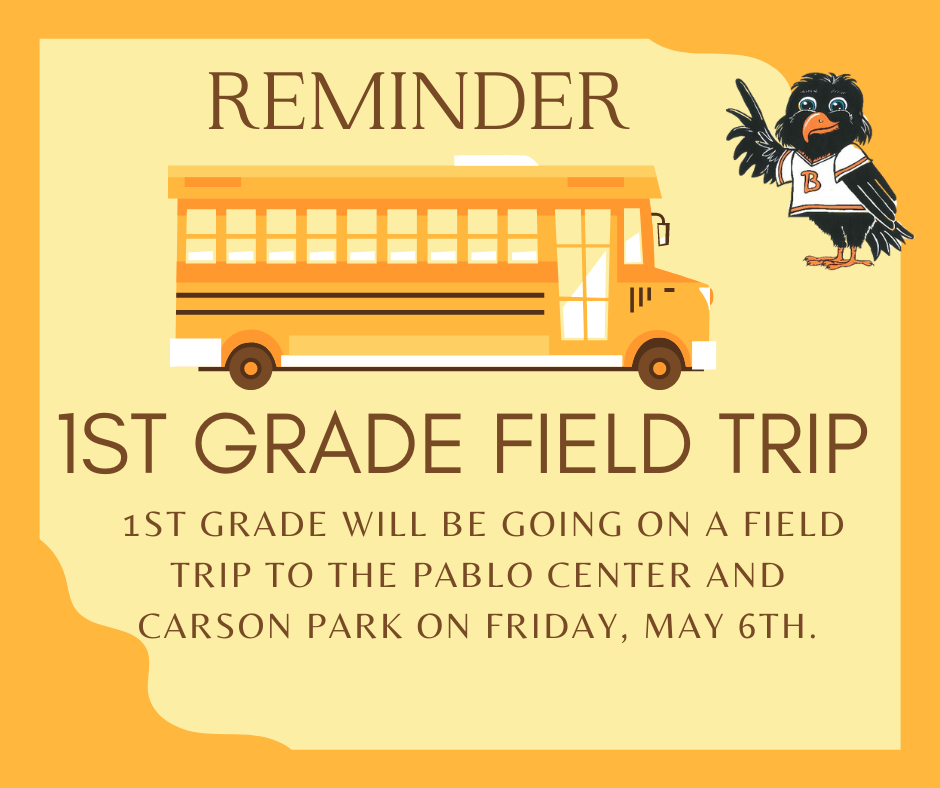 REMINDER

B

1ST GRADE FIELD TRIP

1ST GRADE WILL BE GOING ON A FIELD TRIP TO THE PABLO CENTER AND CARSON PARK ON FRIDAY, MAY 6TH.